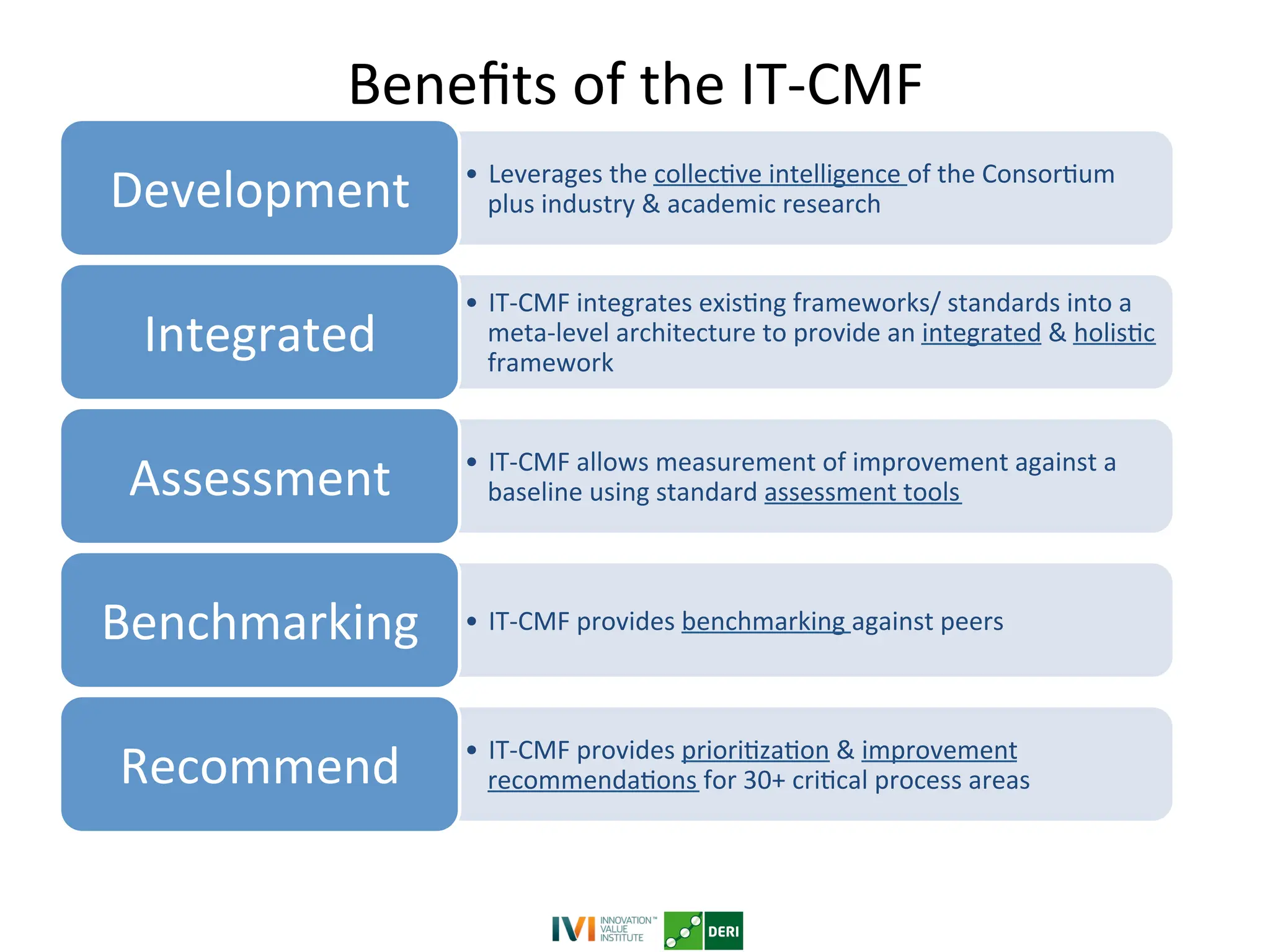 Benefits of the IT-CMF

Development

• Leverages the collective intelligence of the Consortium plus industry & academic research

Integrated

• IT-CMF integrates existing frameworks/ standards into a meta-level architecture to provide an integrated & holistic framework

Assessment

• IT-CMF allows measurement of improvement against a baseline using standard assessment tools

Benchmarking

• IT-CMF provides benchmarking against peers

Recommend

• IT-CMF provides prioritization & improvement recommendations for 30+ critical process areas

IVI INNOVATION™ VALUE INSTITUTE DERI